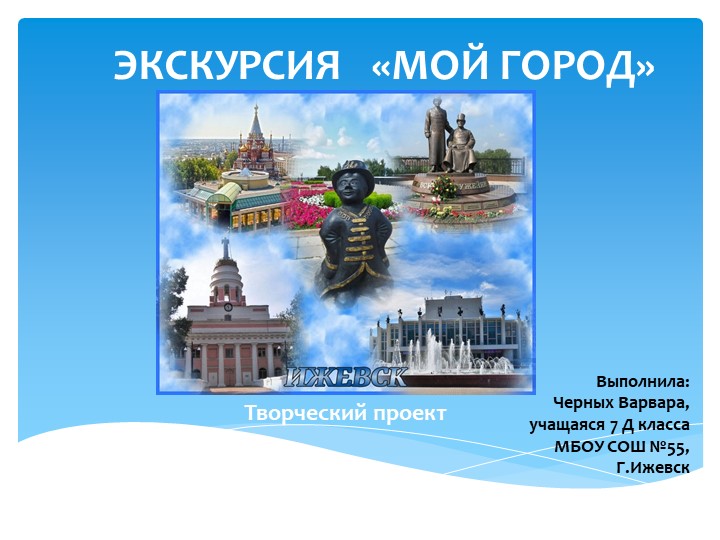 ЭКСКУРСИЯ «МОЙ ГОРОД»

ИЖЕВСК

Творческий проект

Выполнила:
Черных Варвара,
учащаяся 7 Д класса
МБОУ СОШ №55,
Г.Ижевск